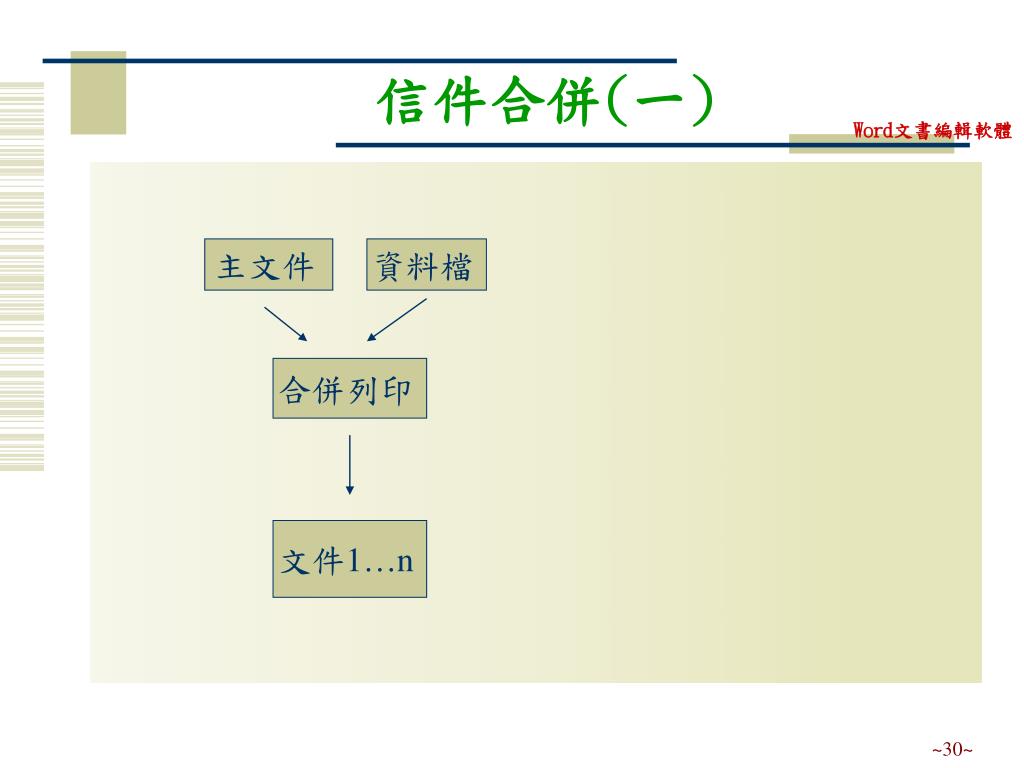 信件合併(一)

Word文書編輯軟體

主文件

資料檔

合併列印

文件1…n

~30~